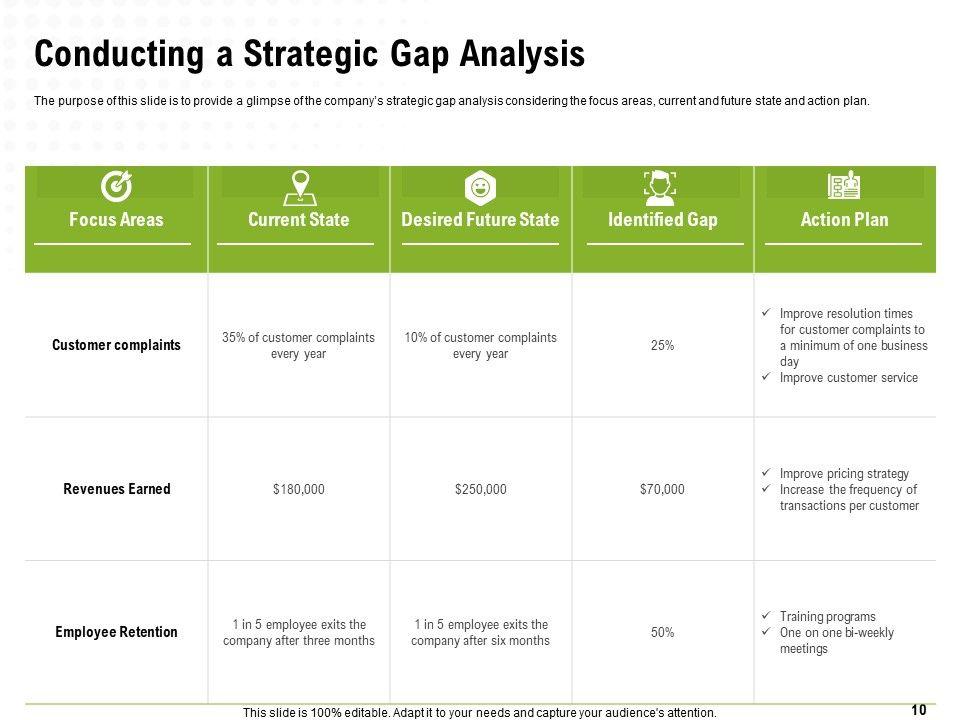 Conducting a Strategic Gap Analysis

The purpose of this slide is to provide a glimpse of the company's strategic gap analysis considering the focus areas, current and future state and action plan.

| Focus Areas | Current State | Desired Future State | Identified Gap | Action Plan |
|---|---|---|---|---|
| Customer complaints | 35% of customer complaints every year | 10% of customer complaints every year | 25% | ✓ Improve resolution times for customer complaints to a minimum of one business day ✓ Improve customer service |
| Revenues Earned | \$180,000 | \$250,000 | \$70,000 | ✓ Improve pricing strategy ✓ Increase the frequency of transactions per customer |
| Employee Retention | 1 in 5 employee exits the company after three months | 1 in 5 employee exits the company after six months | 50% | ✓ Training programs ✓ One on one bi-weekly meetings |

This slide is 100% editable. Adapt it to your needs and capture your audience's attention.

10